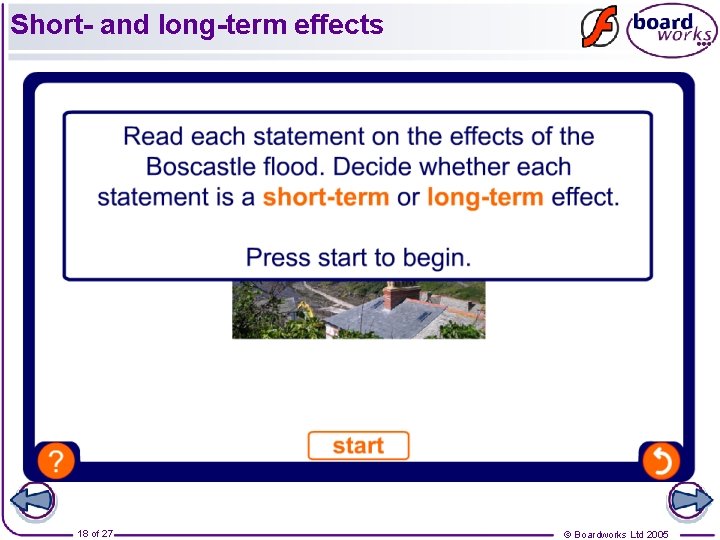 Short- and long-term effects

board works

Read each statement on the effects of the Boscastle flood. Decide whether each statement is a short-term or long-term effect.

Press start to begin.

start

?

18 of 27

© Boardworks Ltd 2005